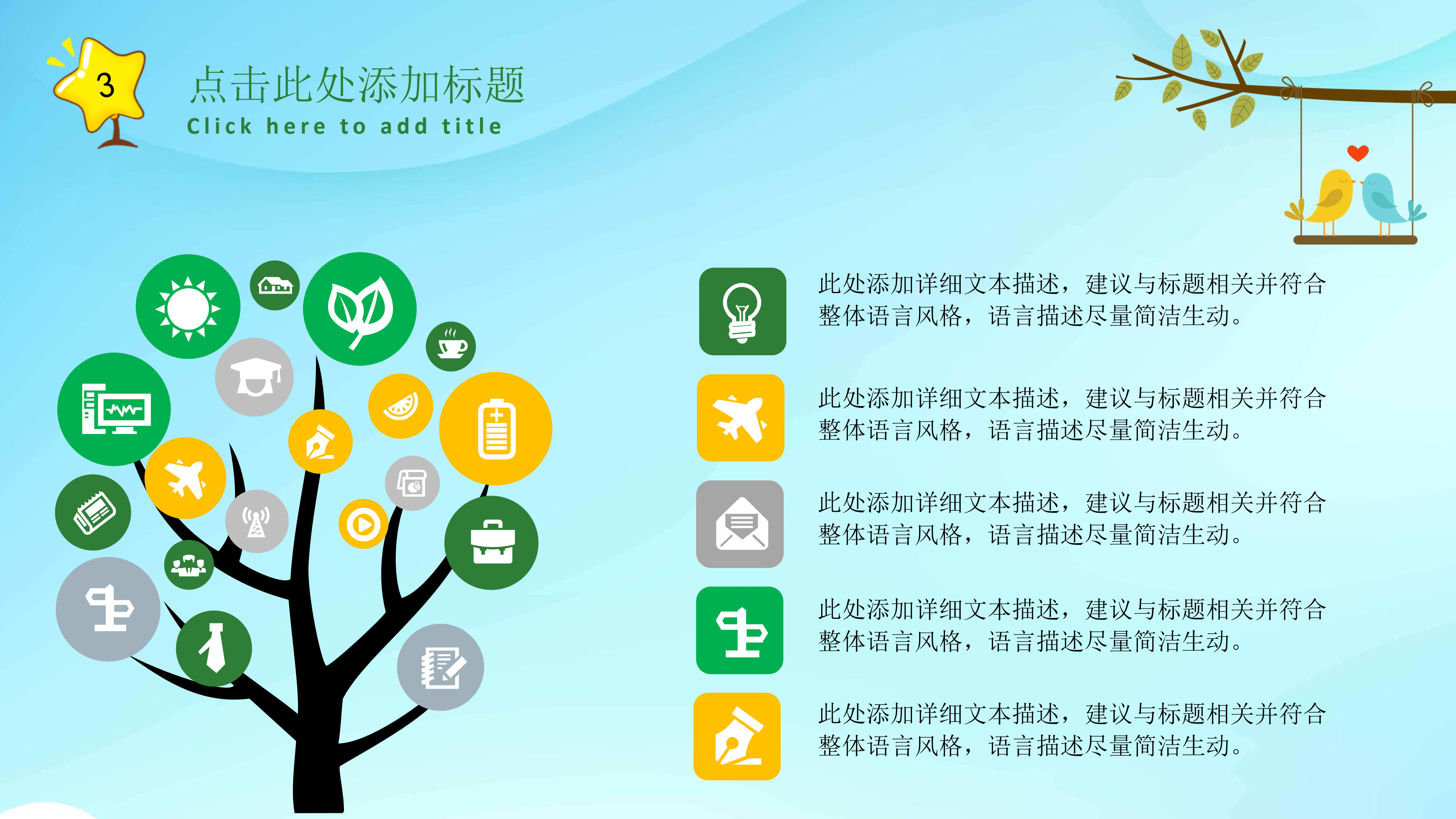 3

点击此处添加标题

Click here to add title

此处添加详细文本描述，建议与标题相关并符合整体语言风格，语言描述尽量简洁生动。

此处添加详细文本描述，建议与标题相关并符合整体语言风格，语言描述尽量简洁生动。

此处添加详细文本描述，建议与标题相关并符合整体语言风格，语言描述尽量简洁生动。

此处添加详细文本描述，建议与标题相关并符合整体语言风格，语言描述尽量简洁生动。

此处添加详细文本描述，建议与标题相关并符合整体语言风格，语言描述尽量简洁生动。